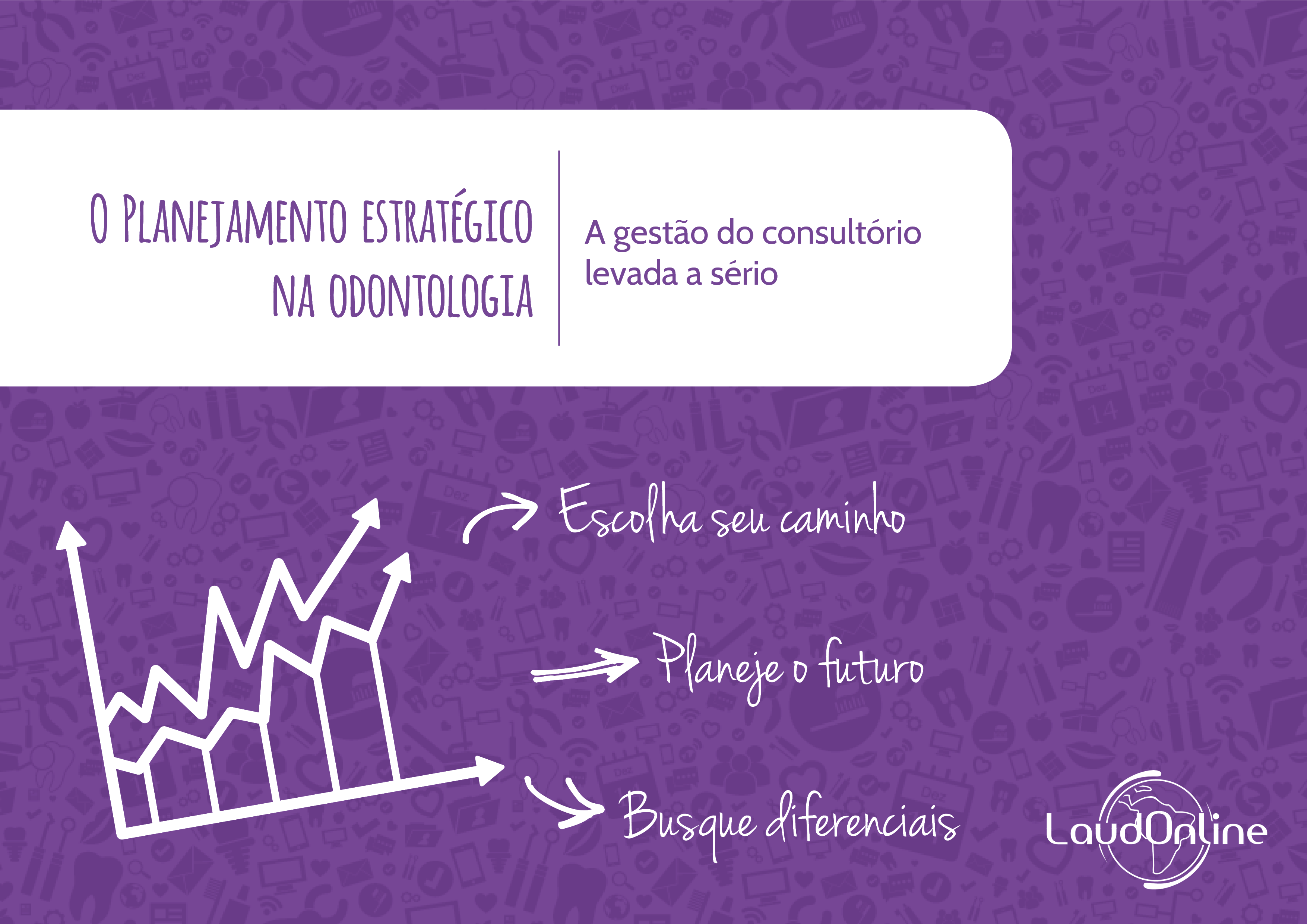 O PLANEJAMENTO ESTRATÉGICO NA ODONTOLOGIA

A gestão do consultório levada a sério

Escolha seu caminho

Planeje o futuro

Busque diferenciais

LaudOnline